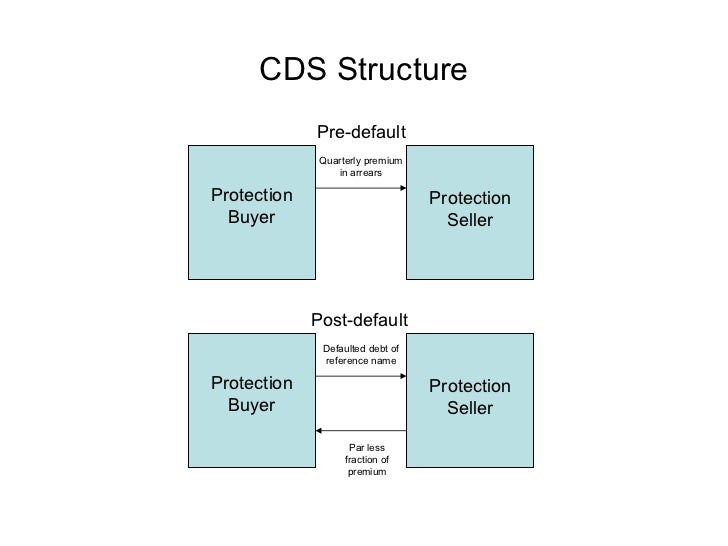 CDS Structure

Pre-default

Protection Buyer

Quarterly premium in arrears

Protection Seller

Post-default

Protection Buyer

Defaulted debt of reference name

Protection Seller

Par less fraction of premium